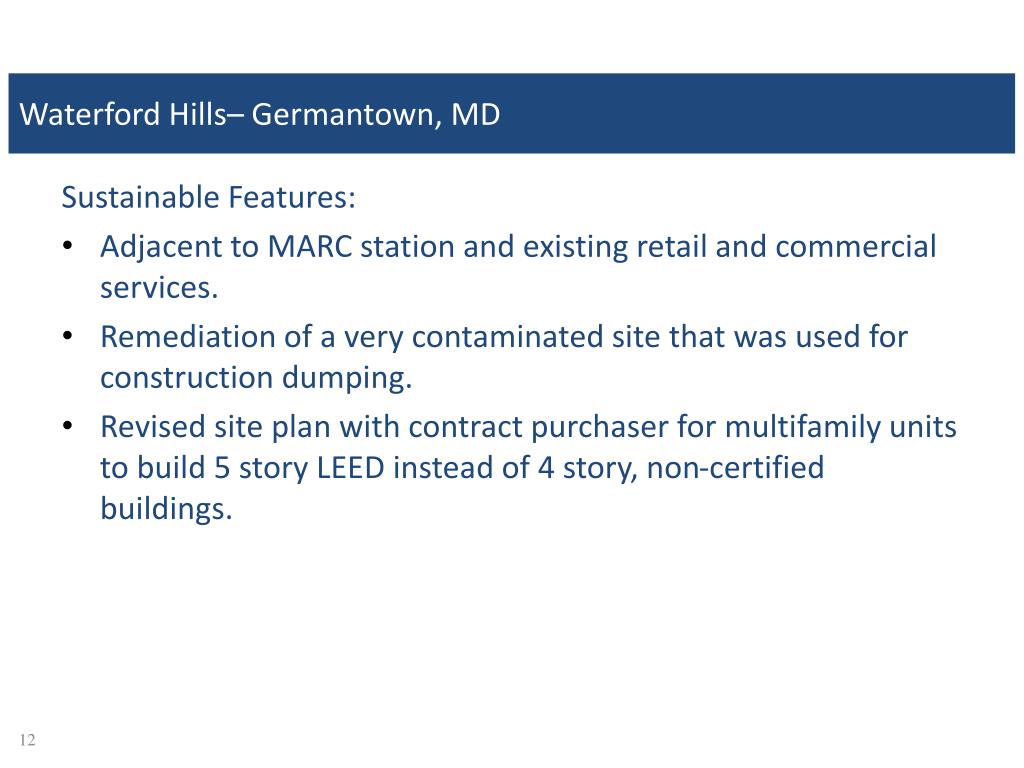 Waterford Hills– Germantown, MD

Sustainable Features:

• Adjacent to MARC station and existing retail and commercial services.
• Remediation of a very contaminated site that was used for construction dumping.
• Revised site plan with contract purchaser for multifamily units to build 5 story LEED instead of 4 story, non-certified buildings.

12